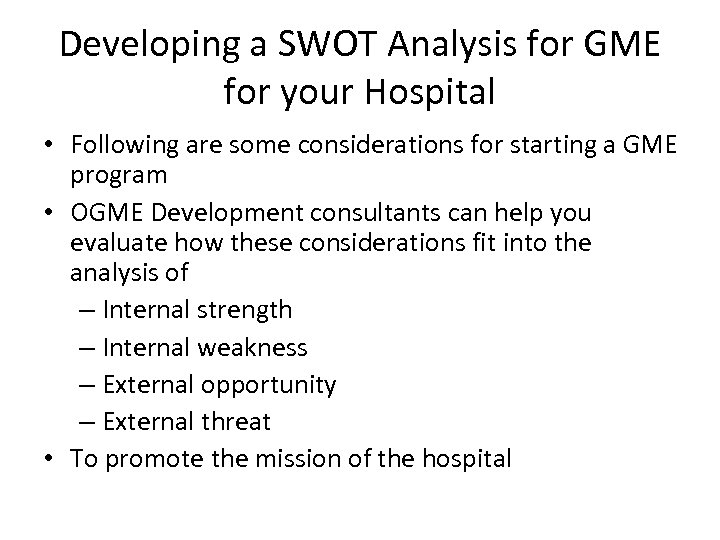 Developing a SWOT Analysis for GME for your Hospital

• Following are some considerations for starting a GME program

• OGME Development consultants can help you evaluate how these considerations fit into the analysis of

– Internal strength

– Internal weakness

– External opportunity

– External threat

• To promote the mission of the hospital